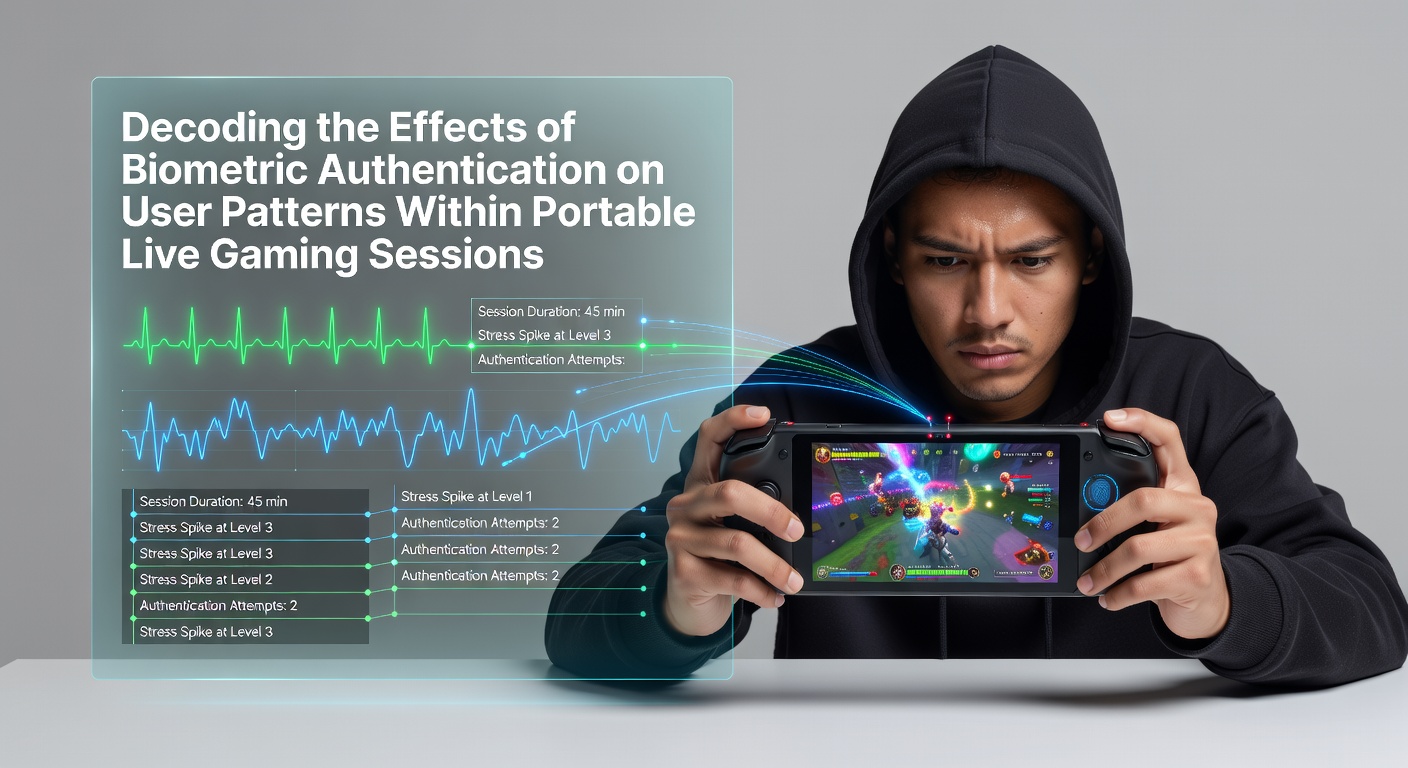 Decoding the Effects of Biometric Authentication on User Patterns Within Portable Live Gaming Sessions

Session Duration: 45 min
Stress Spike at Level 3
Authentication Attempts:

Session Duration: 45 min
Stress Spike at Level 3
Stress Spike at Level 3
Stress Spike at Level 2
Authentication Attempts: 2
Stress Spike at Level 3

Stress Spike at Level 1
Authentication Attempts: 2
Authentication Attempts: 2
Authentication Attempts: 2